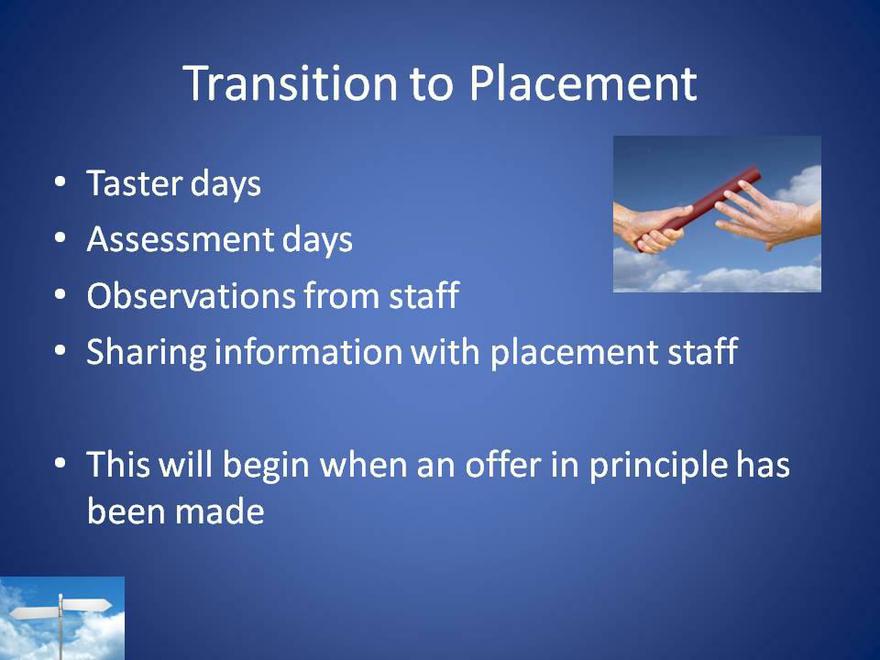 Transition to Placement

• Taster days
• Assessment days
• Observations from staff
• Sharing information with placement staff

• This will begin when an offer in principle has been made